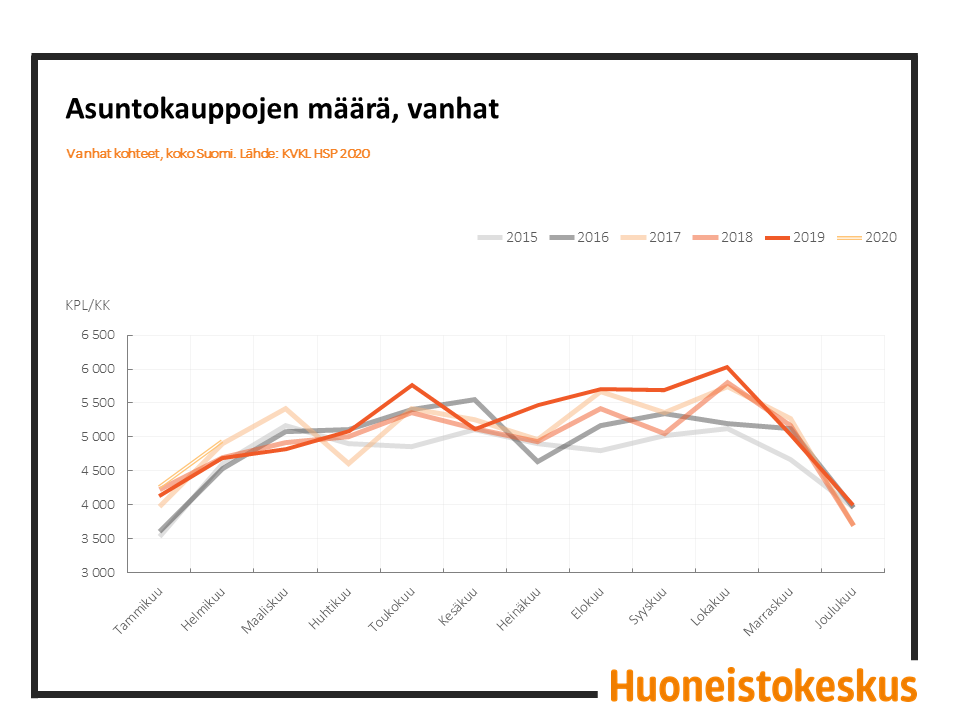 Asuntokauppojen määrä, vanhat

Vanhat kohteet, koko Suomi. Lähde: KVKL HSP 2020

2015 2016 2017 2018 2019 2020

KPL/KK

6 500
6 000
5 500
5 000
4 500
4 000
3 500
3 000

Tammikuu Helmikuu Maaliskuu Huhtikuu Toukokuu Kesäkuu Heinäkuu Elokuu Syyskuu Lokakuu Marraskuu Joulukuu

Huoneistokeskus